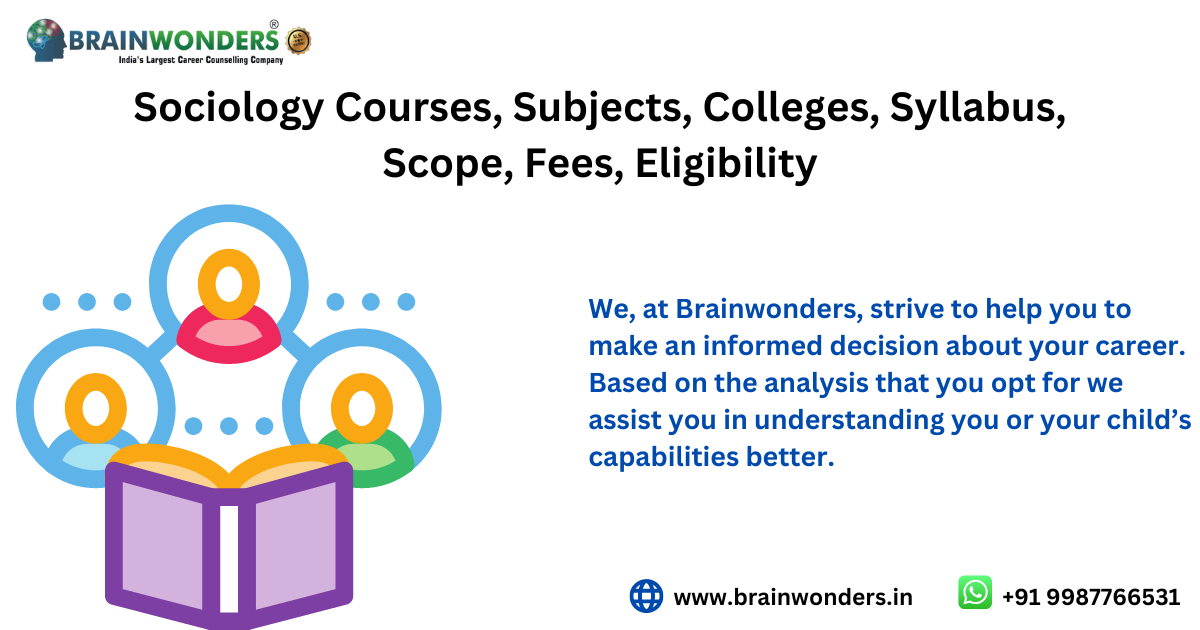 BRAINWONDERS®
India's Largest Career Counselling Company

Sociology Courses, Subjects, Colleges, Syllabus, Scope, Fees, Eligibility

We, at Brainwonders, strive to help you to make an informed decision about your career. Based on the analysis that you opt for we assist you in understanding you or your child's capabilities better.

www.brainwonders.in

+91 9987766531